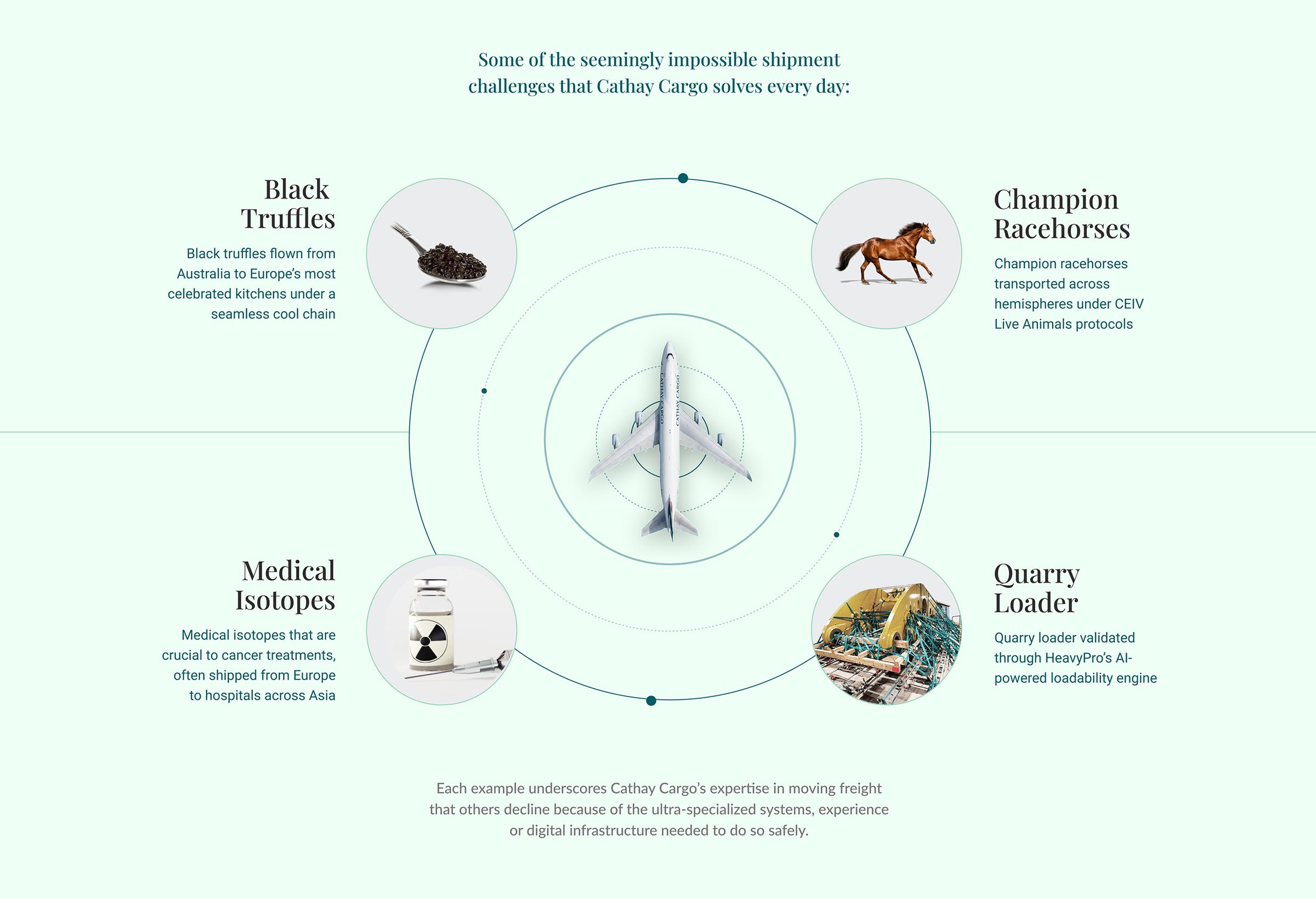 Some of the seemingly impossible shipment challenges that Cathay Cargo solves every day:

Black Truffles

Black truffles flown from Australia to Europe's most celebrated kitchens under a seamless cool chain

Champion Racehorses

Champion racehorses transported across hemispheres under CEIV Live Animals protocols

CATHAY CARGO

CATHAY CARGO

Medical Isotopes

Medical isotopes that are crucial to cancer treatments, often shipped from Europe to hospitals across Asia

Quarry Loader

Quarry loader validated through HeavyPro's AI-powered loadability engine

Each example underscores Cathay Cargo's expertise in moving freight that others decline because of the ultra-specialized systems, experience or digital infrastructure needed to do so safely.